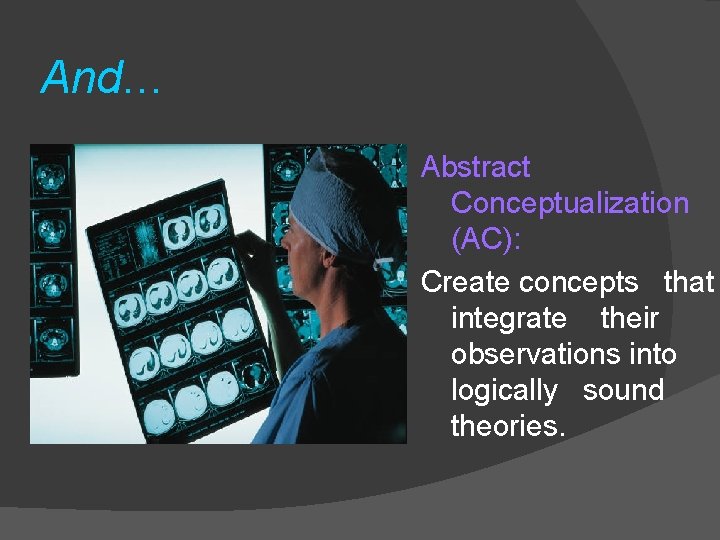 And…

Abstract Conceptualization (AC):

Create concepts that integrate their observations into logically sound theories.